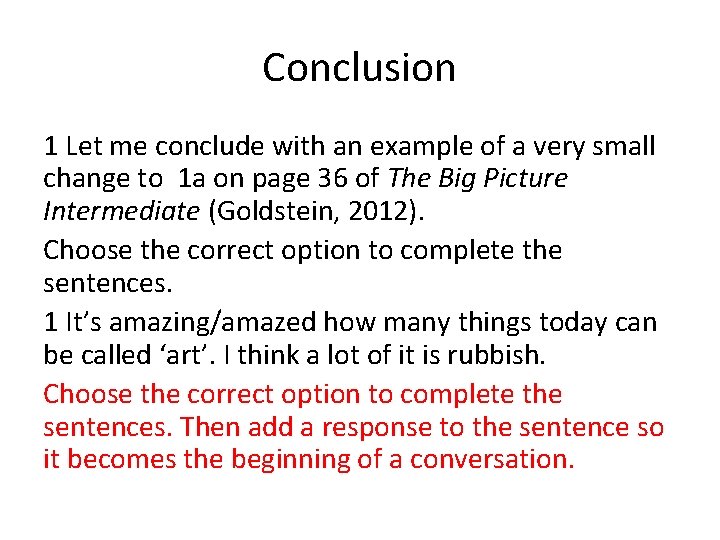 Conclusion

1 Let me conclude with an example of a very small change to 1a on page 36 of The Big Picture Intermediate (Goldstein, 2012).

Choose the correct option to complete the sentences.

1 It's amazing/amazed how many things today can be called 'art'. I think a lot of it is rubbish.

Choose the correct option to complete the sentences. Then add a response to the sentence so it becomes the beginning of a conversation.